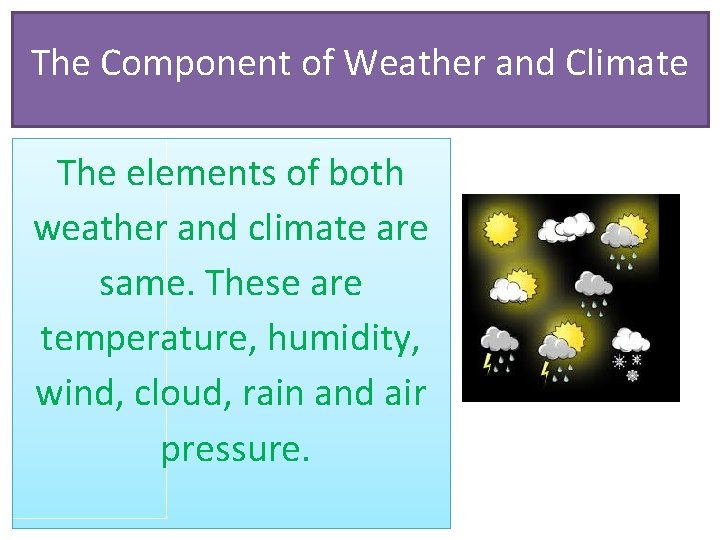 The Component of Weather and Climate

The elements of both weather and climate are same. These are temperature, humidity, wind, cloud, rain and air pressure.